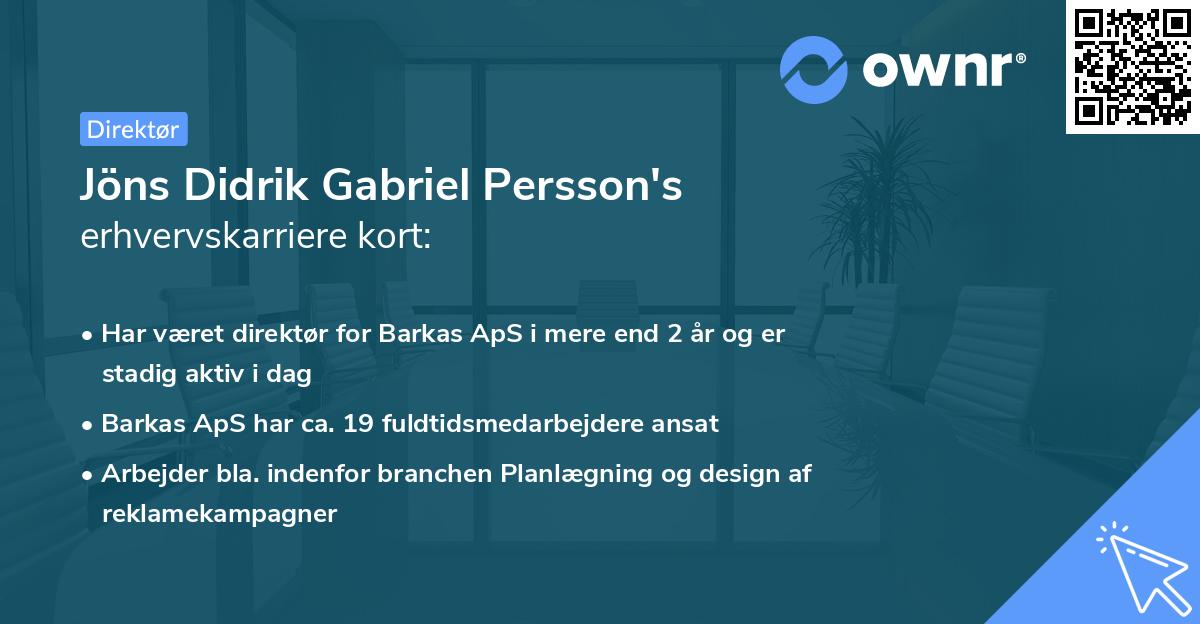 ownr®

Direktør

Jöns Didrik Gabriel Persson's
erhvervskarriere kort:

• Har været direktør for Barkas ApS i mere end 2 år og er stadig aktiv i dag
• Barkas ApS har ca. 19 fuldtidsmedarbejdere ansat
• Arbejder bla. indenfor branchen Planlægning og design af reklamekampagner